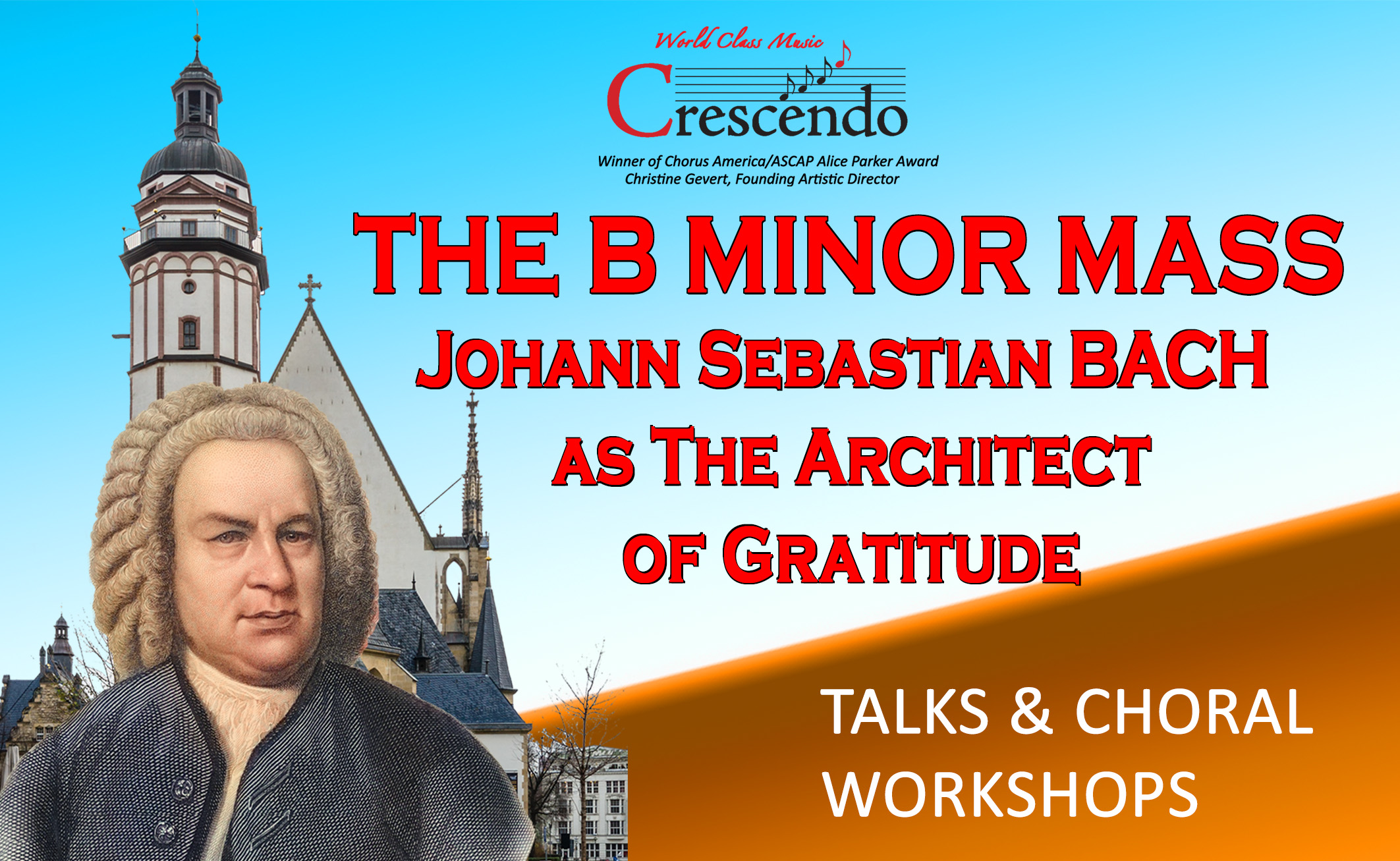 World Class Music
Crescendo
Winner of Chorus America/ASCAP Alice Parker Award
Christine Gevert, Founding Artistic Director

THE B MINOR MASS
JOHANN SEBASTIAN BACH
AS THE ARCHITECT
OF GRATITUDE

TALKS & CHORAL WORKSHOPS